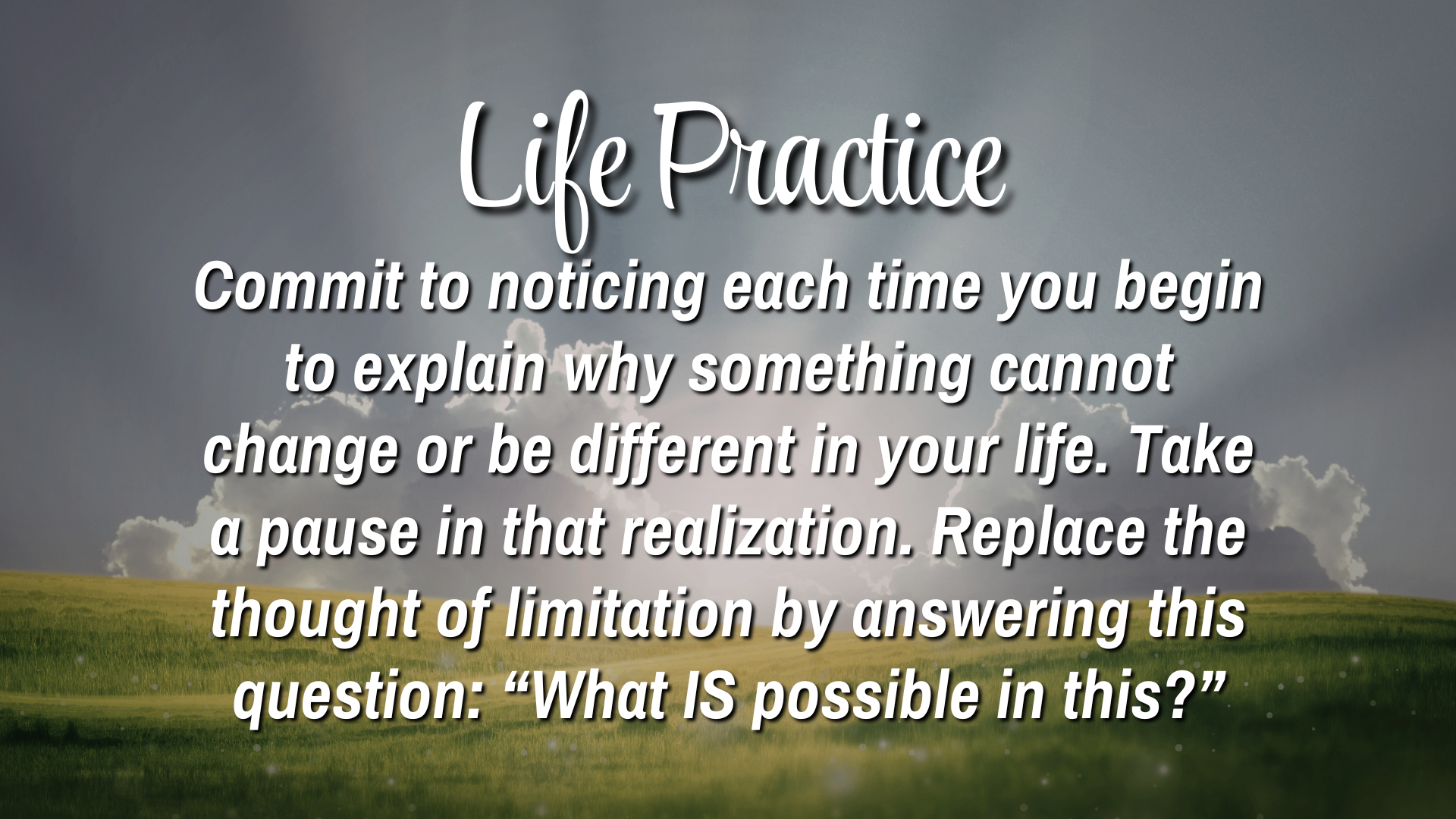 Life Practice

Commit to noticing each time you begin to explain why something cannot change or be different in your life. Take a pause in that realization. Replace the thought of limitation by answering this question: “What IS possible in this?”